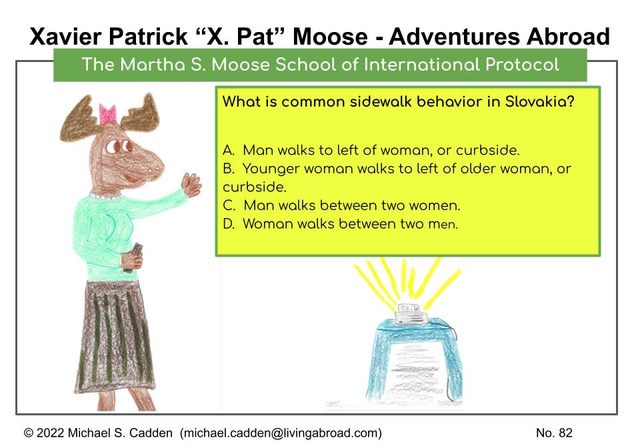 Xavier Patrick “X. Pat” Moose - Adventures Abroad

The Martha S. Moose School of International Protocol

What is common sidewalk behavior in Slovakia?

A. Man walks to left of woman, or curbside.
B. Younger woman walks to left of older woman, or curbside.
C. Man walks between two women.
D. Woman walks between two men.

© 2022 Michael S. Cadden (michael.cadden@livingabroad.com)

No. 82